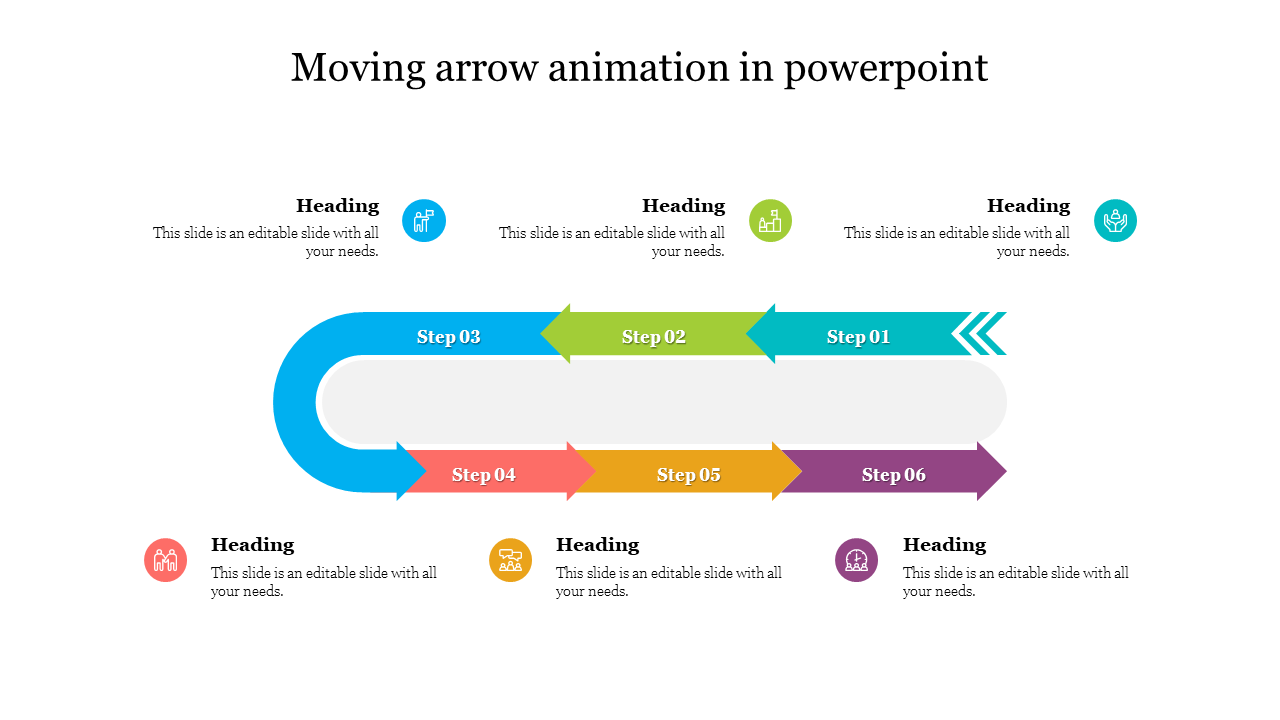 Moving arrow animation in powerpoint

Heading
This slide is an editable slide with all your needs.

Heading
This slide is an editable slide with all your needs.

Heading
This slide is an editable slide with all your needs.

Step 03
Step 02
Step 01

Step 04
Step 05
Step 06

Heading
This slide is an editable slide with all your needs.

Heading
This slide is an editable slide with all your needs.

Heading
This slide is an editable slide with all your needs.